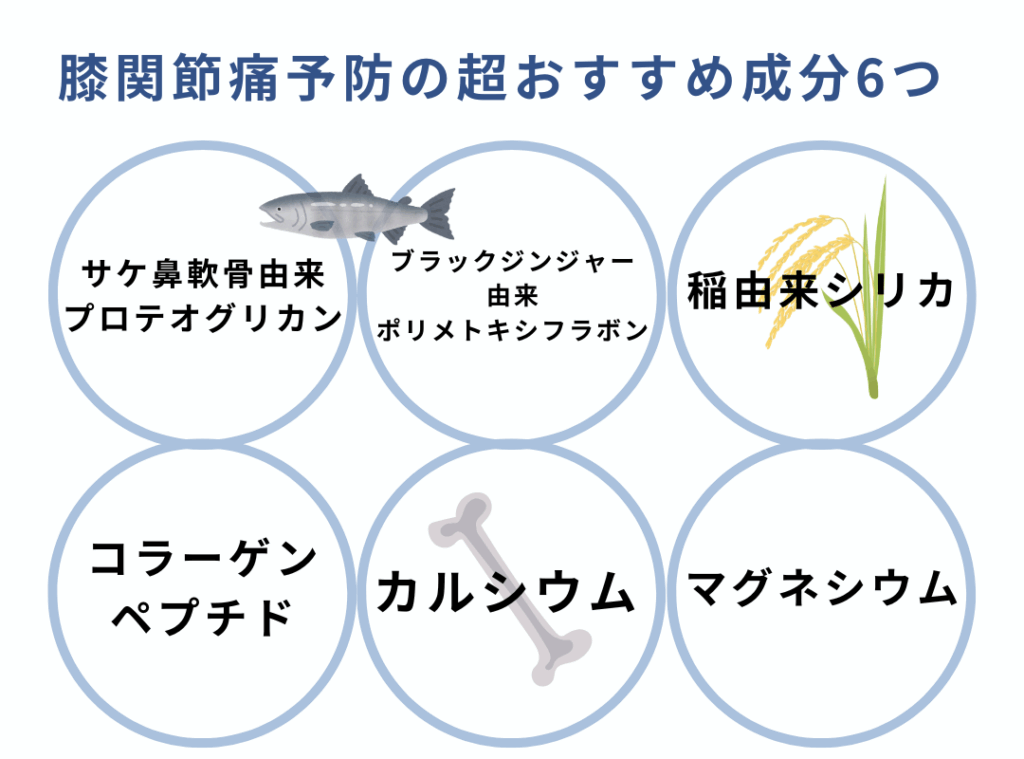 膝関節痛予防の超おすすめ成分6つ

サケ鼻軟骨由来
プロテオグリカン

ブラックジンジャー
由来
ポリメトキシフラボン

稲由来シリカ

コラーゲン
ペプチド

カルシウム

マグネシウム